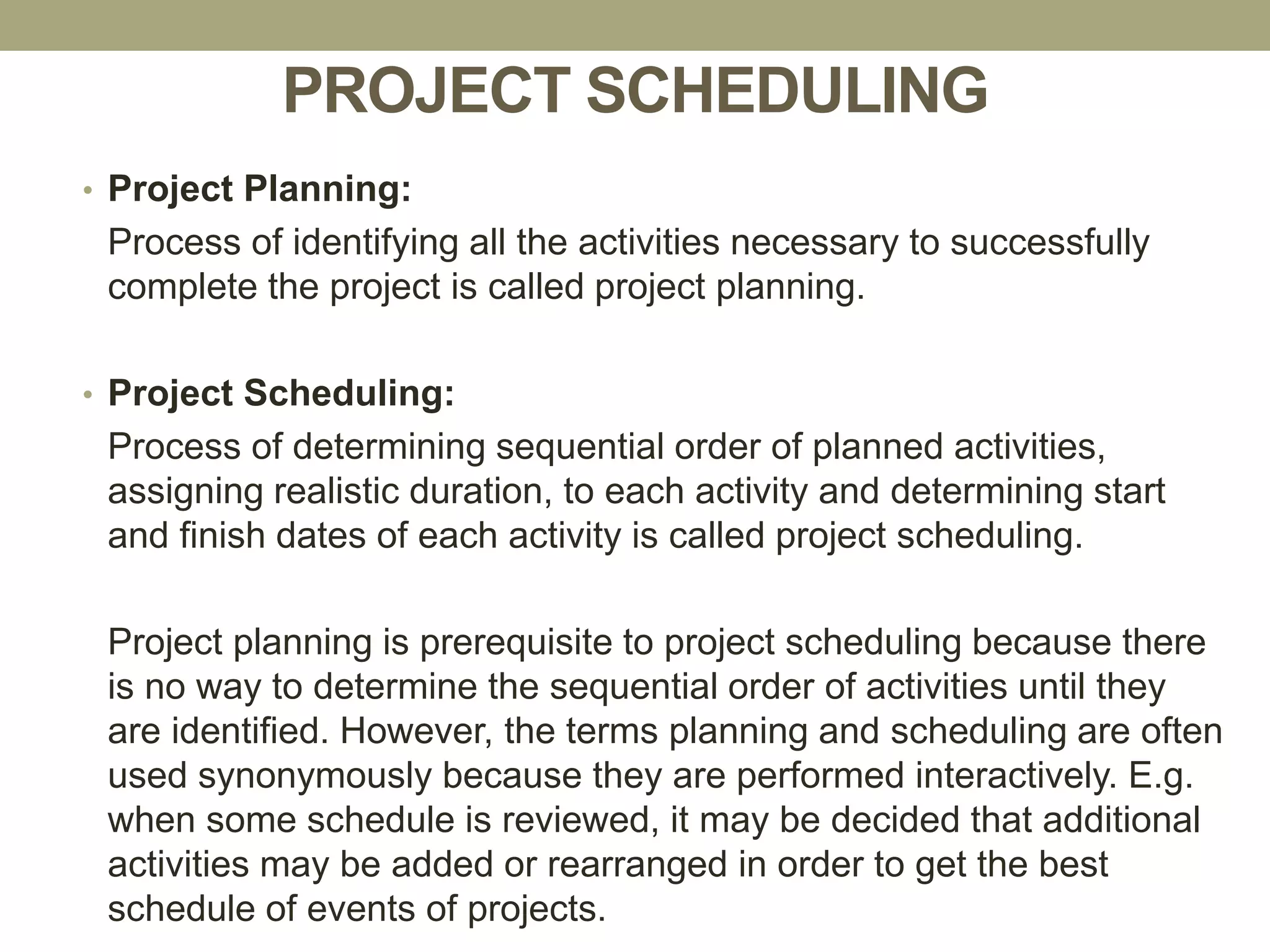 PROJECT SCHEDULING

• Project Planning:

Process of identifying all the activities necessary to successfully complete the project is called project planning.

• Project Scheduling:

Process of determining sequential order of planned activities, assigning realistic duration, to each activity and determining start and finish dates of each activity is called project scheduling.

Project planning is prerequisite to project scheduling because there is no way to determine the sequential order of activities until they are identified. However, the terms planning and scheduling are often used synonymously because they are performed interactively. E.g. when some schedule is reviewed, it may be decided that additional activities may be added or rearranged in order to get the best schedule of events of projects.